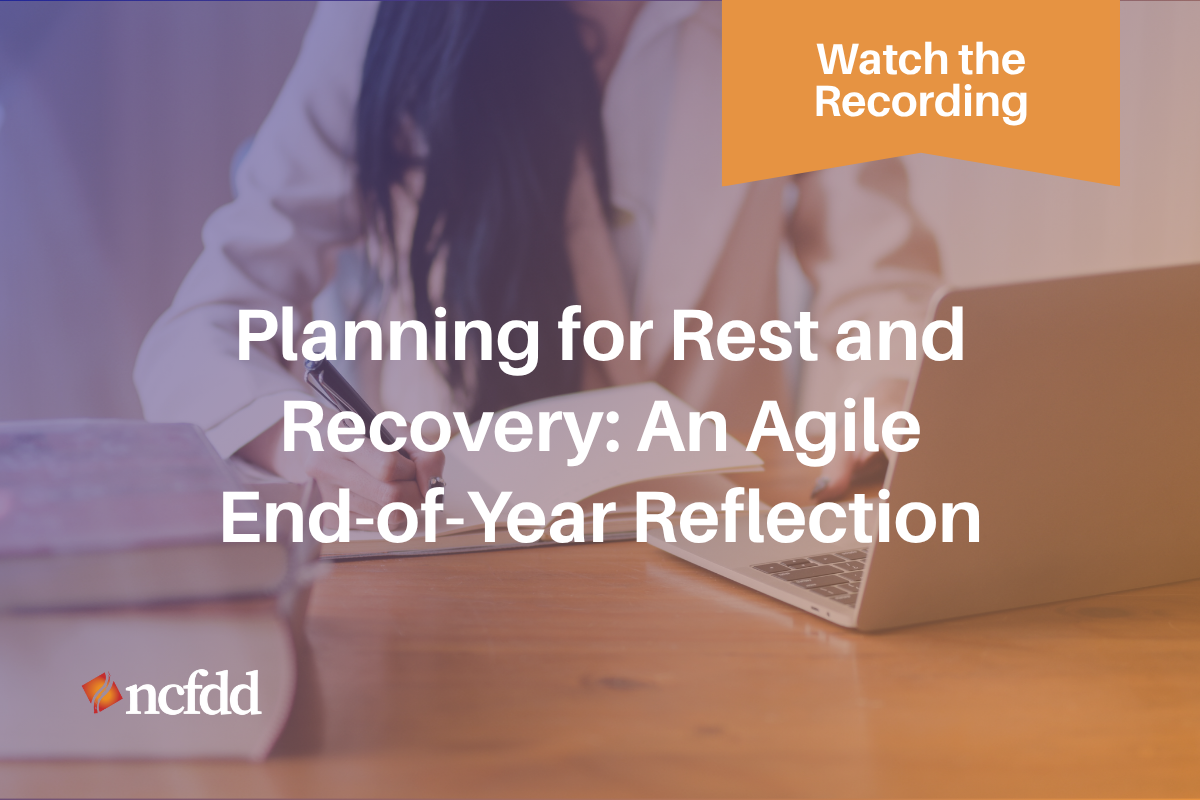 Watch the Recording

Planning for Rest and Recovery: An Agile End-of-Year Reflection

ncfdd